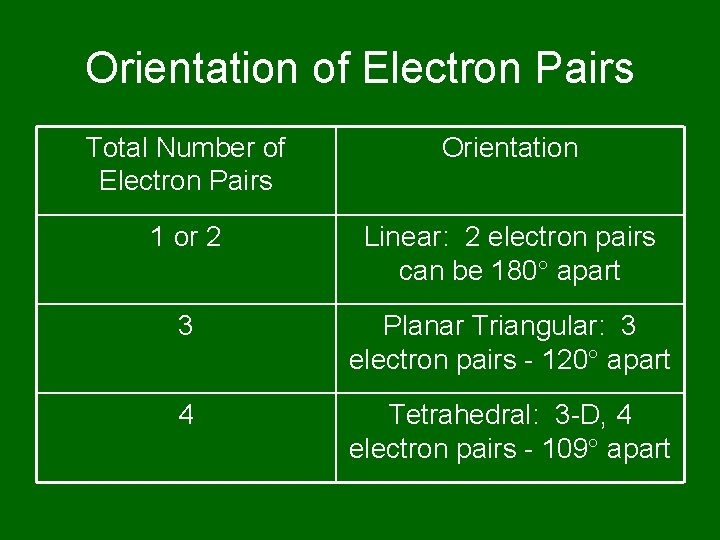 Orientation of Electron Pairs

| Total Number of Electron Pairs | Orientation |
|---|---|
| 1 or 2 | Linear: 2 electron pairs can be 180° apart |
| 3 | Planar Triangular: 3 electron pairs - 120° apart |
| 4 | Tetrahedral: 3-D, 4 electron pairs - 109° apart |